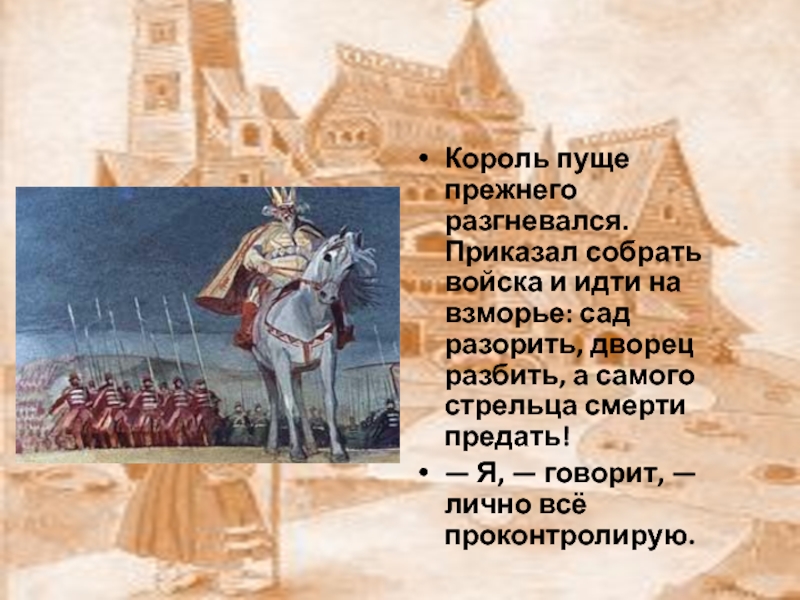 • Король пуще прежнего разгневался. Приказал собрать войска и идти на взморье: сад разорить, дворец разбить, а самого стрельца смерти предать!

• — Я, — говорит, — лично всё проконтролирую.